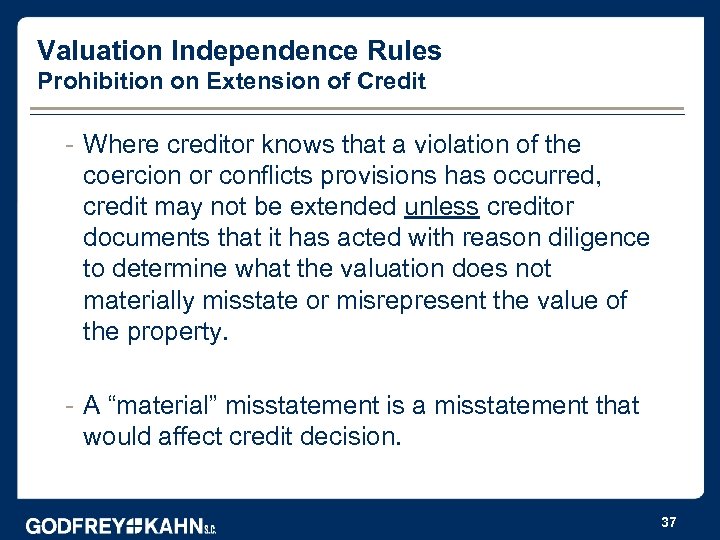 Valuation Independence Rules
Prohibition on Extension of Credit

- Where creditor knows that a violation of the coercion or conflicts provisions has occurred, credit may not be extended unless creditor documents that it has acted with reason diligence to determine what the valuation does not materially misstate or misrepresent the value of the property.

- A "material" misstatement is a misstatement that would affect credit decision.

GODFREY KAHN S.C.

37